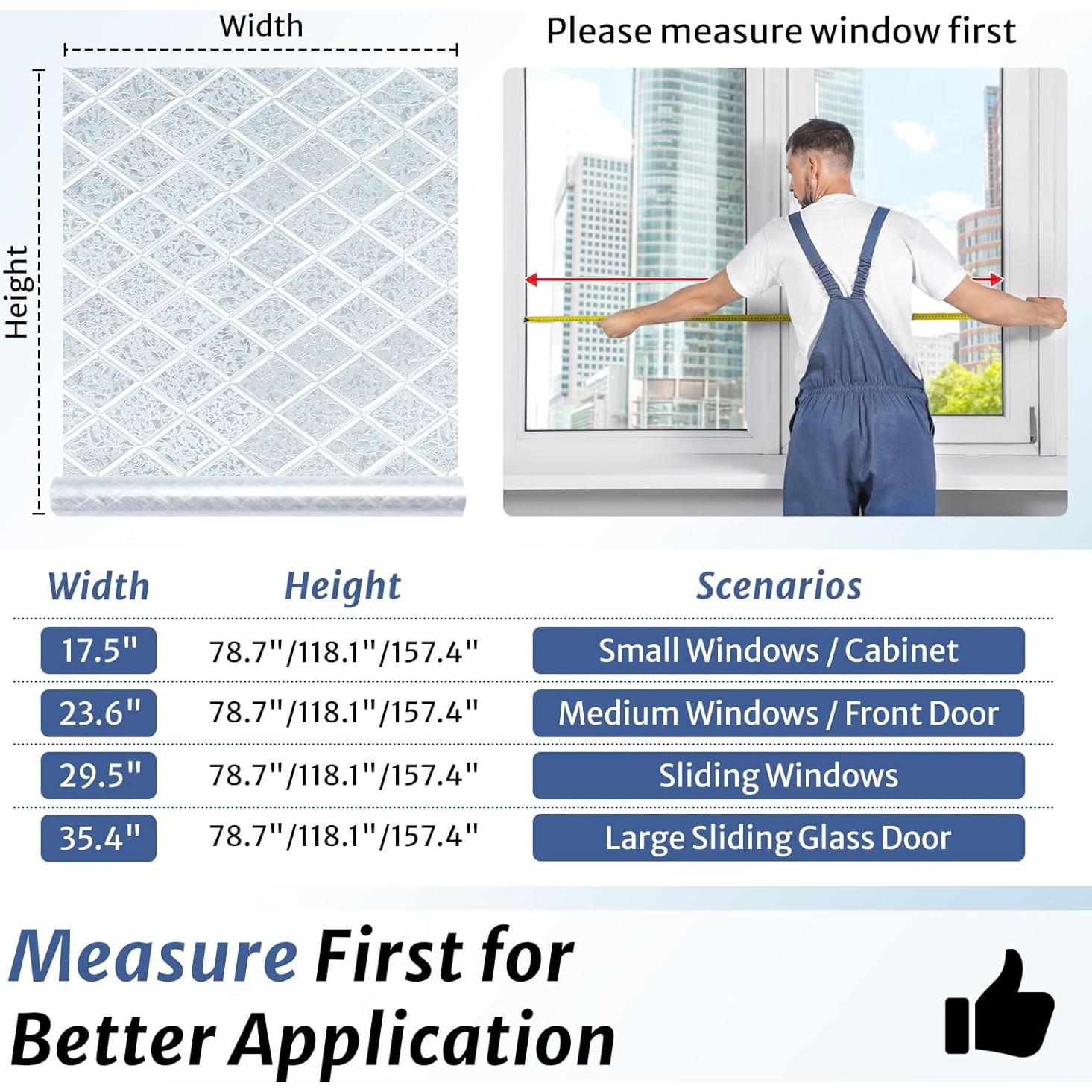 Width

Height

Please measure window first

| Width | Height | Scenarios |
|---|---|---|
| 17.5" | 78.7"/118.1"/157.4" | Small Windows / Cabinet |
| 23.6" | 78.7"/118.1"/157.4" | Medium Windows / Front Door |
| 29.5" | 78.7"/118.1"/157.4" | Sliding Windows |
| 35.4" | 78.7"/118.1"/157.4" | Large Sliding Glass Door |

Measure First for Better Application